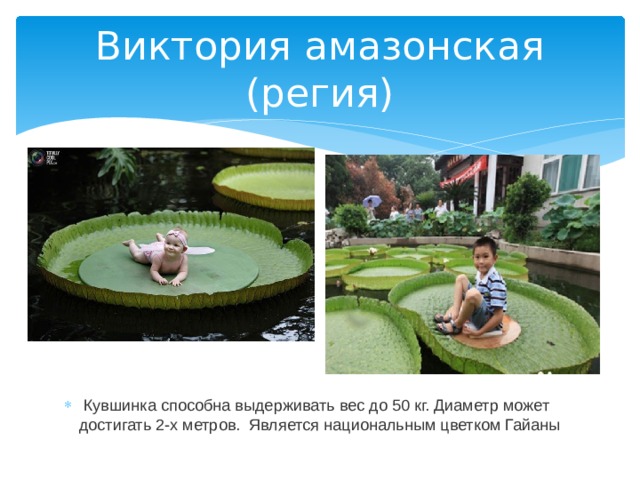 Виктория амазонская (регия)

Кувшинка способна выдерживать вес до 50 кг. Диаметр может достигать 2-х метров.  Является национальным цветком Гайаны